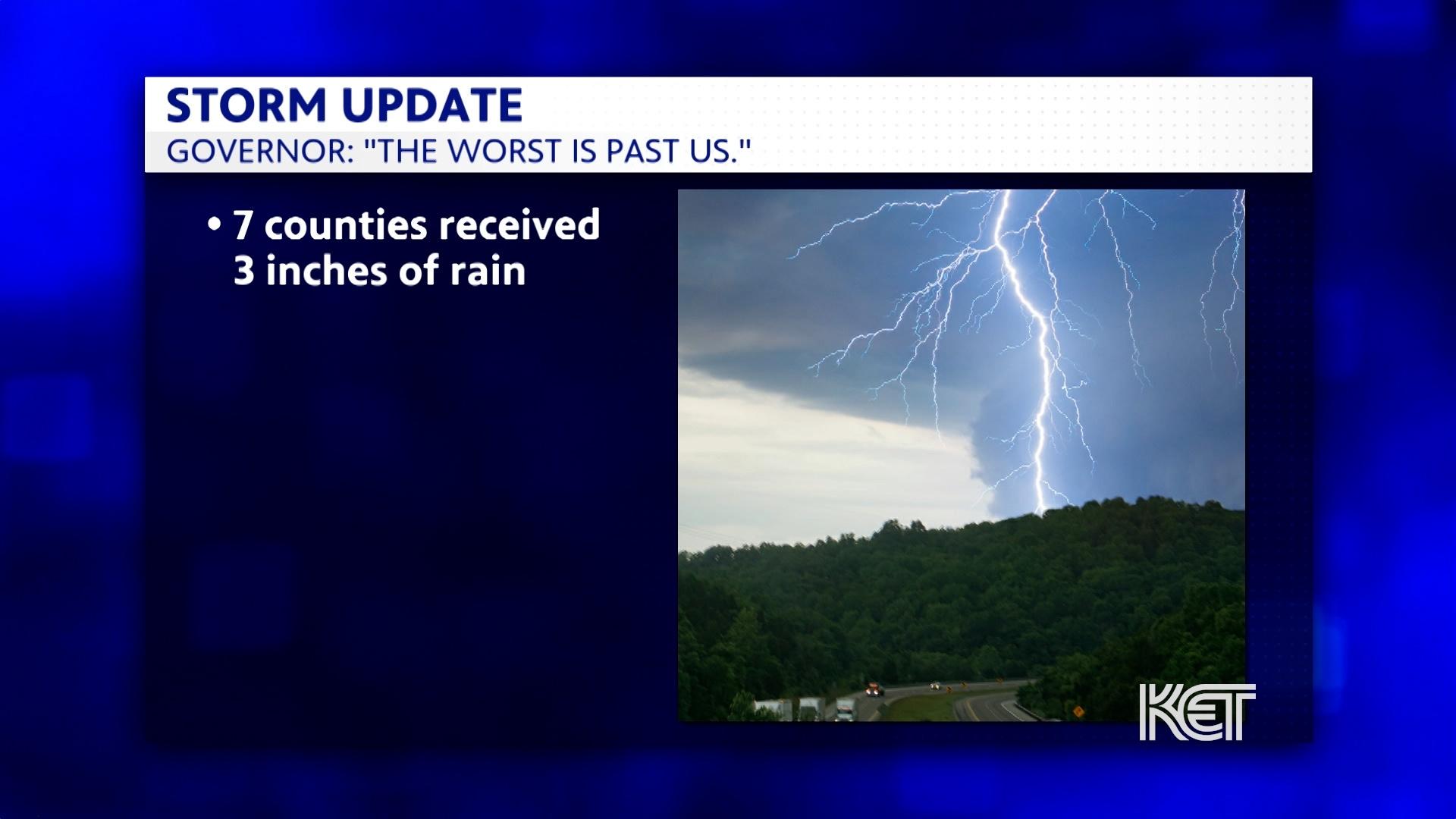 STORM UPDATE
GOVERNOR: "THE WORST IS PAST US."

• 7 counties received 3 inches of rain

KET